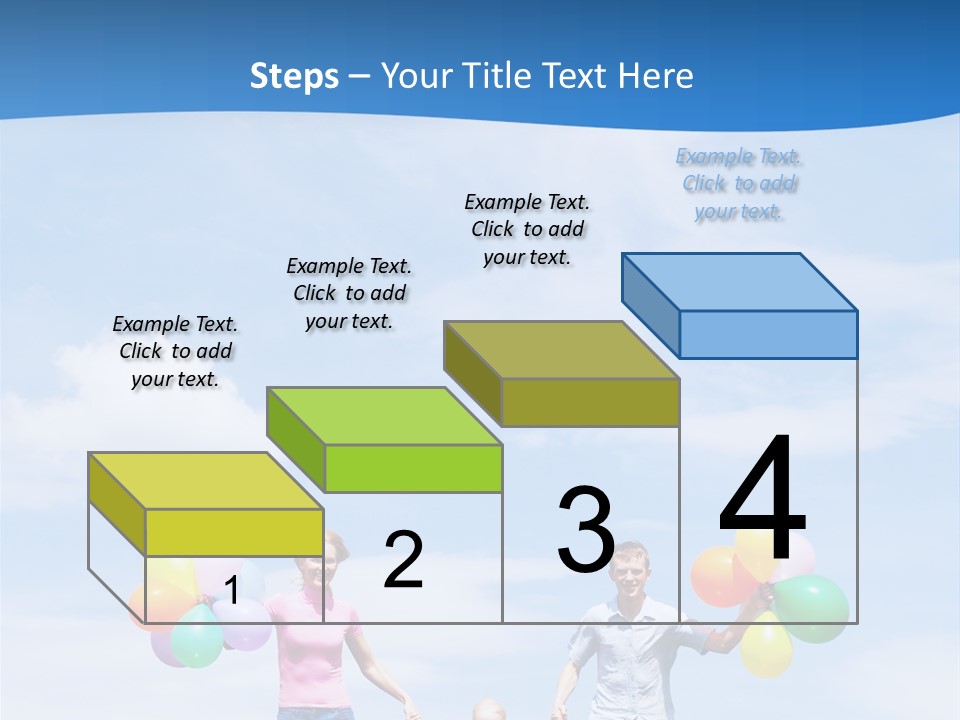 Steps – Your Title Text Here

Example Text. Click to add your text.

Example Text. Click to add your text.

Example Text. Click to add your text.

Example Text. Click to add your text.

1

2

3

4